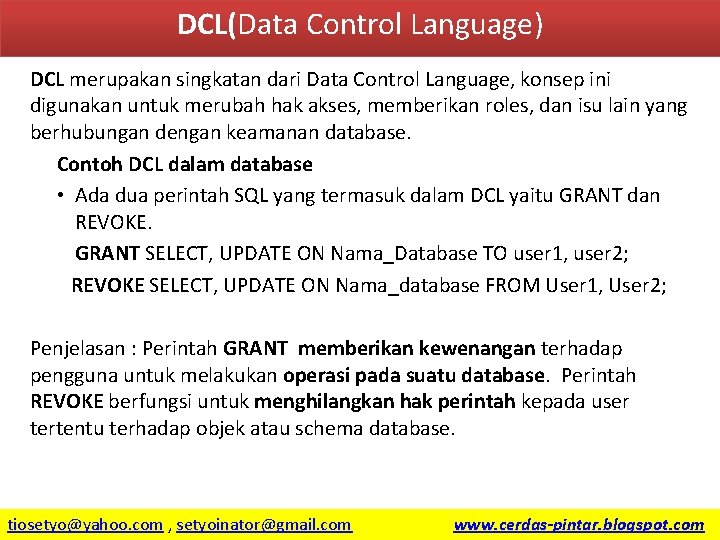 DCL(Data Control Language)

DCL merupakan singkatan dari Data Control Language, konsep ini digunakan untuk merubah hak akses, memberikan roles, dan isu lain yang berhubungan dengan keamanan database.

Contoh DCL dalam database

• Ada dua perintah SQL yang termasuk dalam DCL yaitu GRANT dan REVOKE.

GRANT SELECT, UPDATE ON Nama_Database TO user1, user2;

REVOKE SELECT, UPDATE ON Nama_database FROM User1, User2;

Penjelasan : Perintah GRANT memberikan kewenangan terhadap pengguna untuk melakukan operasi pada suatu database. Perintah REVOKE berfungsi untuk menghilangkan hak perintah kepada user tertentu terhadap objek atau schema database.

tiosetyo@yahoo.com , setyoinator@gmail.com www.cerdas-pintar.blogspot.com